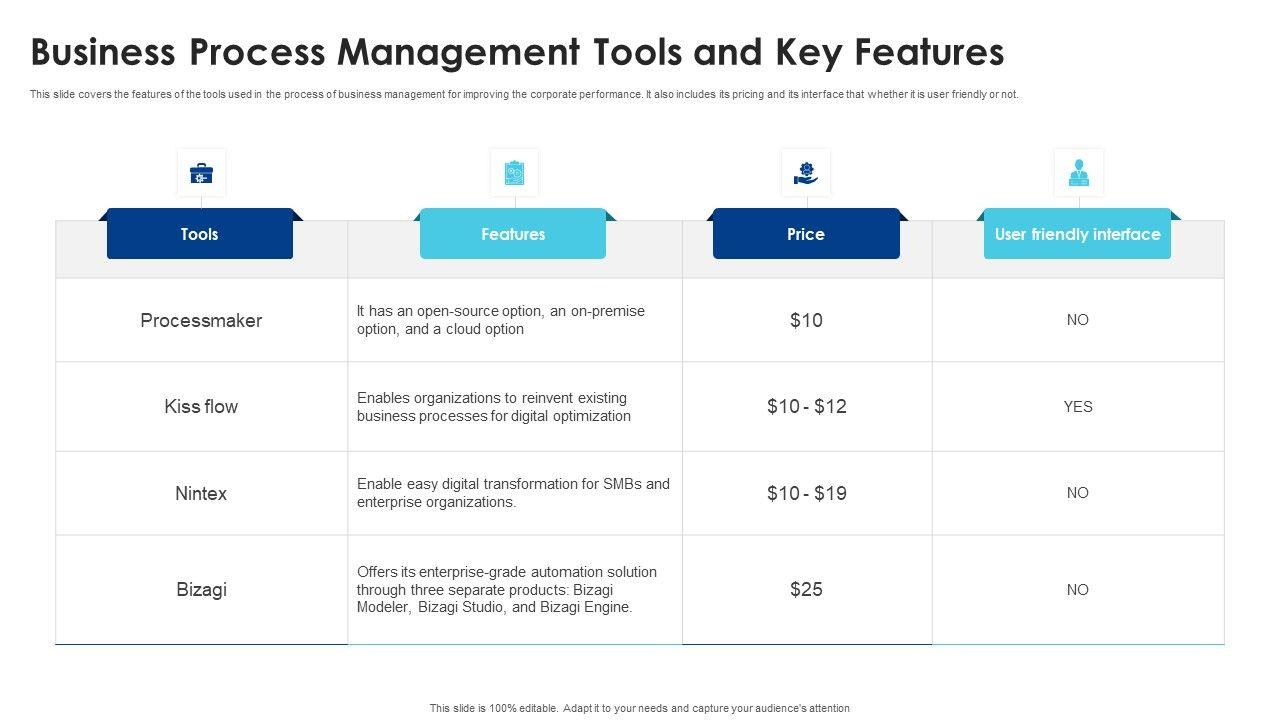 Business Process Management Tools and Key Features

This slide covers the features of the tools used in the process of business management for improving the corporate performance. It also includes its pricing and its interface that whether it is user friendly or not.

| Tools | Features | Price | User friendly interface |
|---|---|---|---|
| Processmaker | It has an open-source option, an on-premise option, and a cloud option | \$10 | NO |
| Kiss flow | Enables organizations to reinvent existing business processes for digital optimization | \$10 - \$12 | YES |
| Nintex | Enable easy digital transformation for SMBs and enterprise organizations. | \$10 - \$19 | NO |
| Bizagi | Offers its enterprise-grade automation solution through three separate products: Bizagi Modeler, Bizagi Studio, and Bizagi Engine. | \$25 | NO |

This slide is 100% editable. Adapt it to your needs and capture your audience's attention